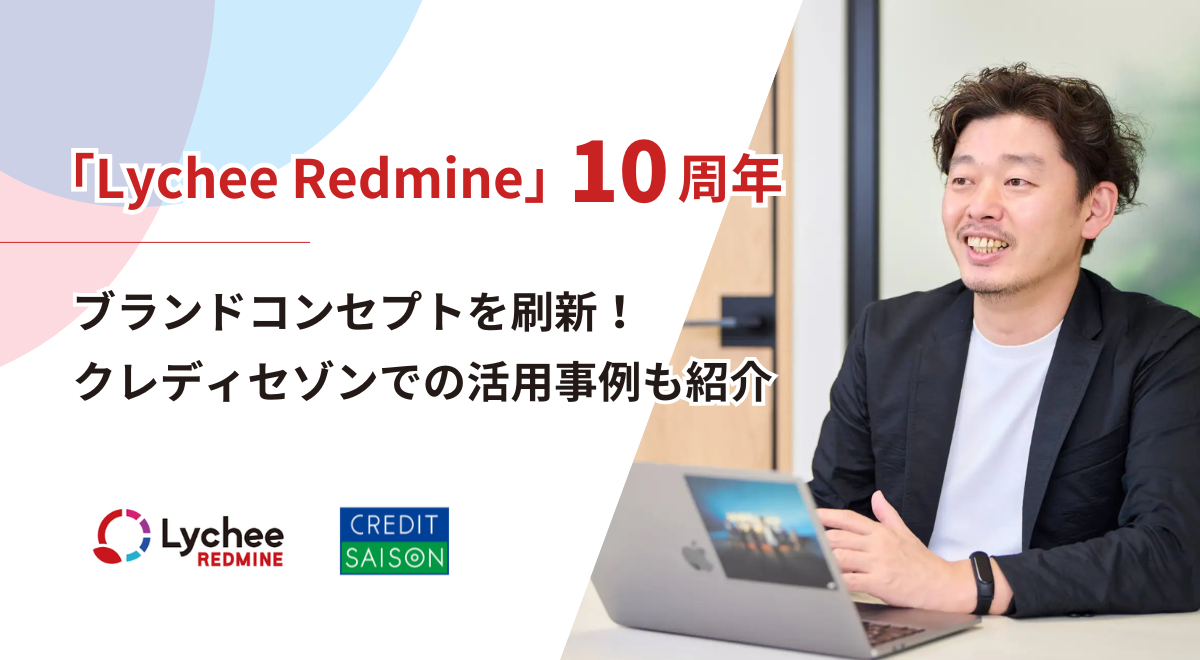 「Lychee Redmine」10周年

ブランドコンセプトを刷新！
クレディセゾンでの活用事例も紹介

Lychee REDMINE

CREDIT SAISON